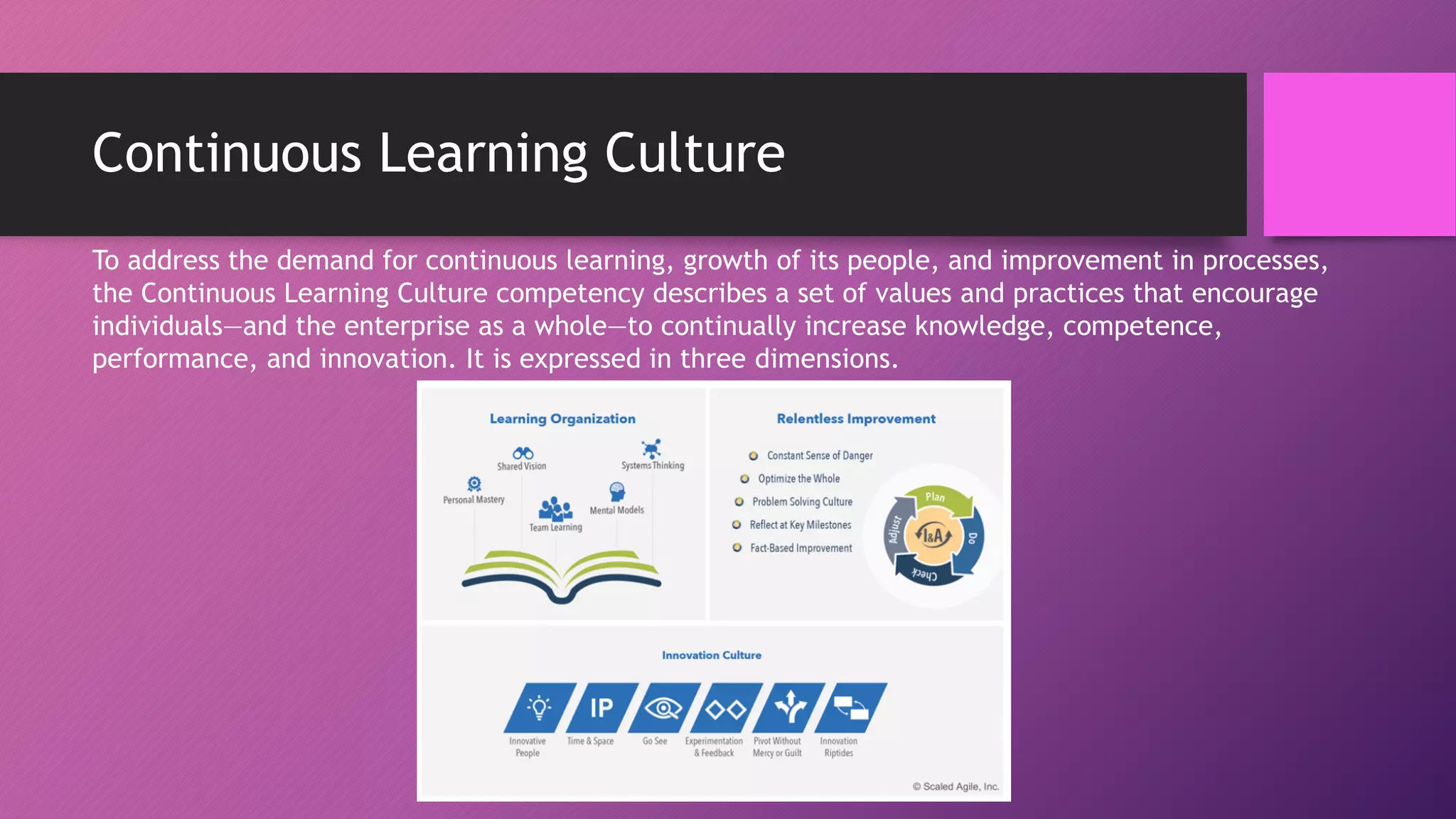 Continuous Learning Culture

To address the demand for continuous learning, growth of its people, and improvement in processes, the Continuous Learning Culture competency describes a set of values and practices that encourage individuals—and the enterprise as a whole—to continually increase knowledge, competence, performance, and innovation. It is expressed in three dimensions.

Learning Organization

Shared Vision
Systems Thinking
Personal Mastery
Mental Models
Team Learning

Relentless Improvement

Constant Sense of Danger
Optimize the Whole
Problem Solving Culture
Reflect at Key Milestones
Fact-Based Improvement

Plan
Do
Check
Adjust
I&A

Innovation Culture

IP

Innovative People
Time & Space
Go See
Experimentation & Feedback
Pivot Without Mercy or Guilt
Innovation Riptides

© Scaled Agile, Inc.